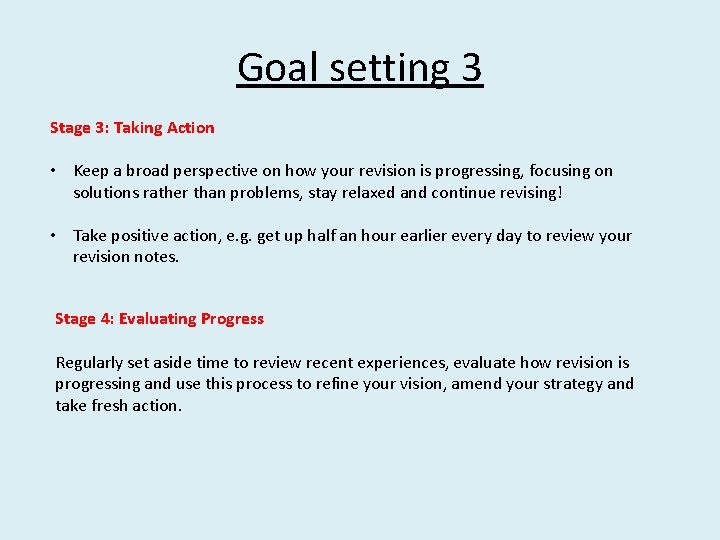 Goal setting 3

Stage 3: Taking Action

• Keep a broad perspective on how your revision is progressing, focusing on solutions rather than problems, stay relaxed and continue revising!

• Take positive action, e.g. get up half an hour earlier every day to review your revision notes.

Stage 4: Evaluating Progress

Regularly set aside time to review recent experiences, evaluate how revision is progressing and use this process to refine your vision, amend your strategy and take fresh action.